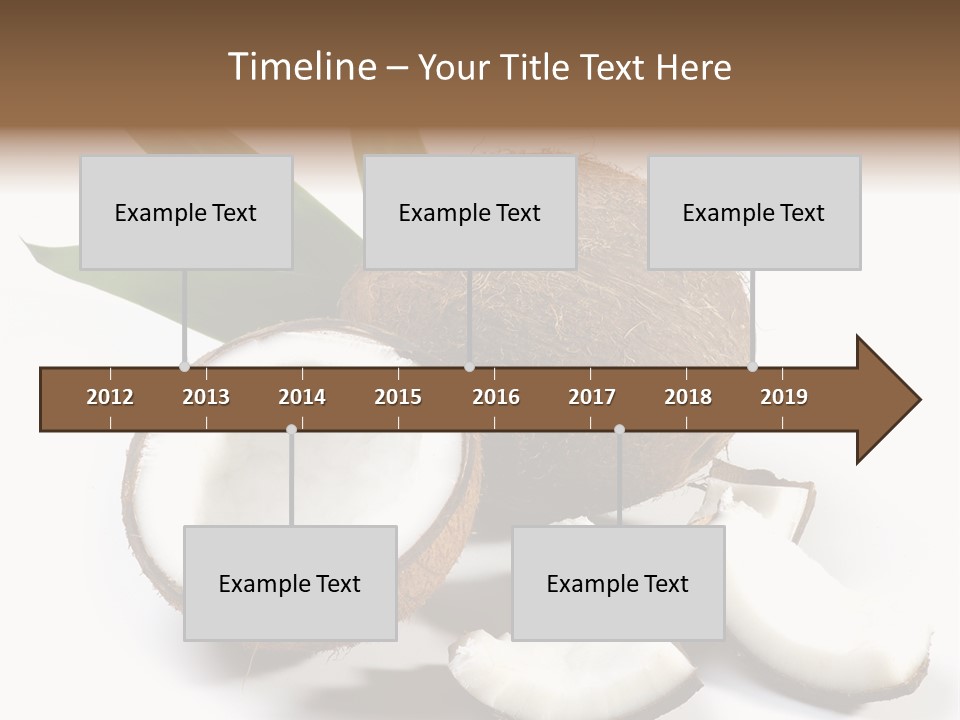 Timeline – Your Title Text Here

Example Text

Example Text

Example Text

2012 2013 2014 2015 2016 2017 2018 2019

Example Text

Example Text